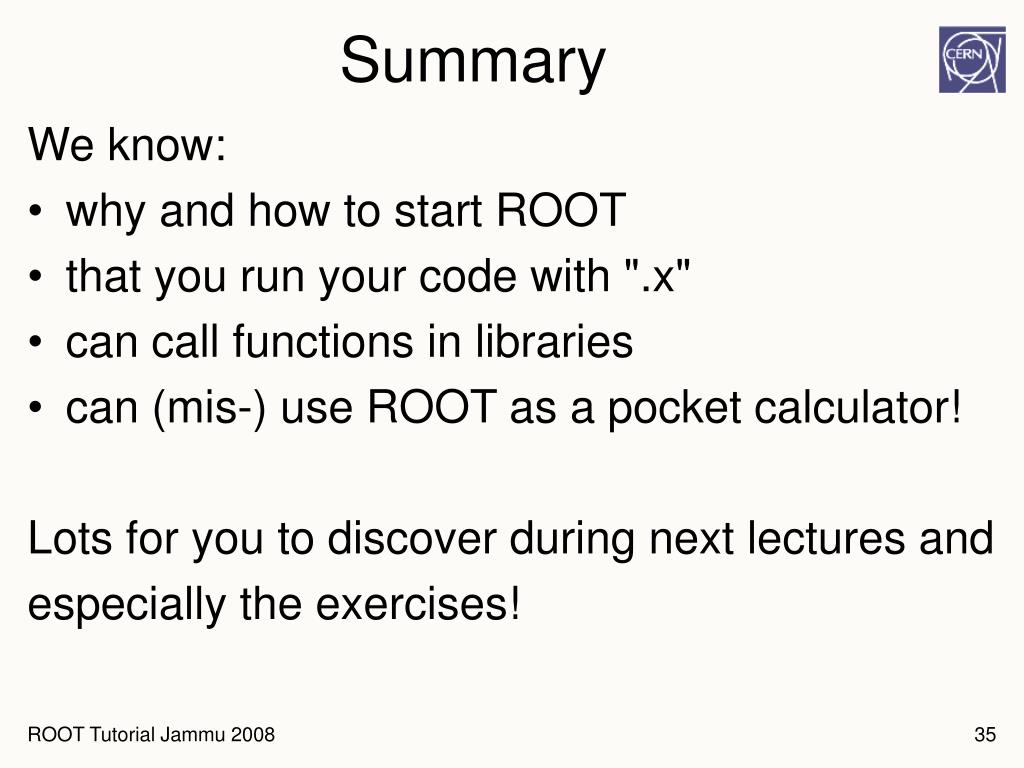 Summary

CERN

We know:
• why and how to start ROOT
• that you run your code with ".x"
• can call functions in libraries
• can (mis-) use ROOT as a pocket calculator!

Lots for you to discover during next lectures and especially the exercises!

ROOT Tutorial Jammu 2008

35